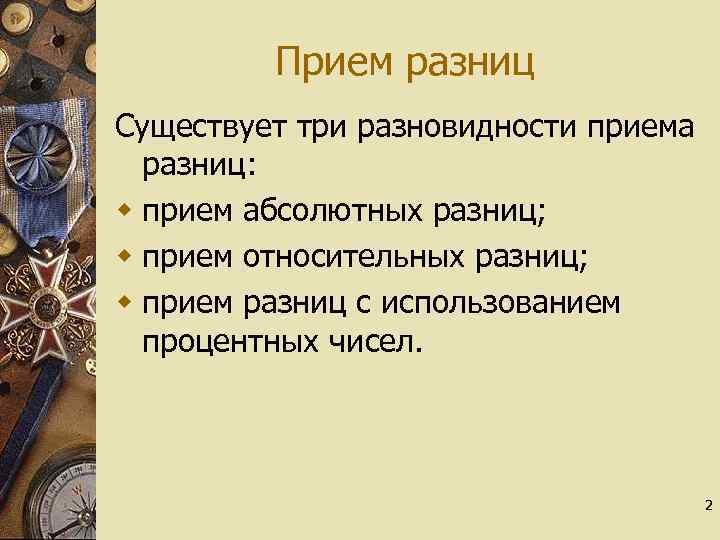 Прием разниц

Существует три разновидности приема разниц:

- прием абсолютных разниц;
- прием относительных разниц;
- прием разниц с использованием процентных чисел.

2